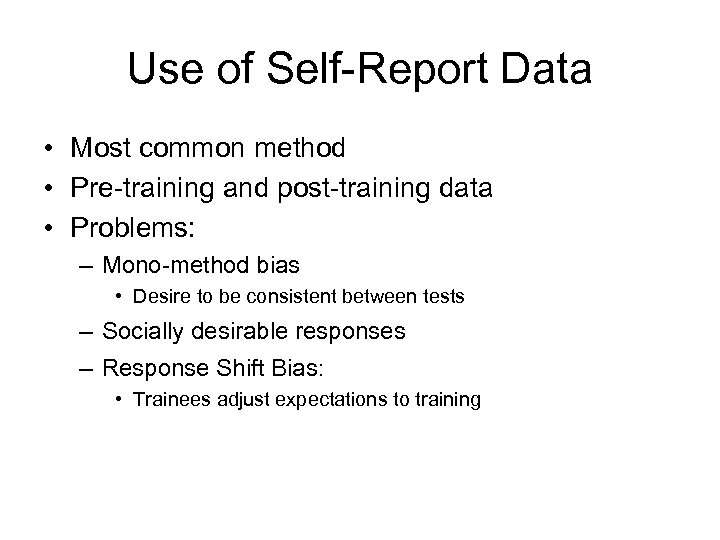 Use of Self-Report Data

• Most common method
• Pre-training and post-training data
• Problems:
 – Mono-method bias
  • Desire to be consistent between tests
 – Socially desirable responses
 – Response Shift Bias:
  • Trainees adjust expectations to training